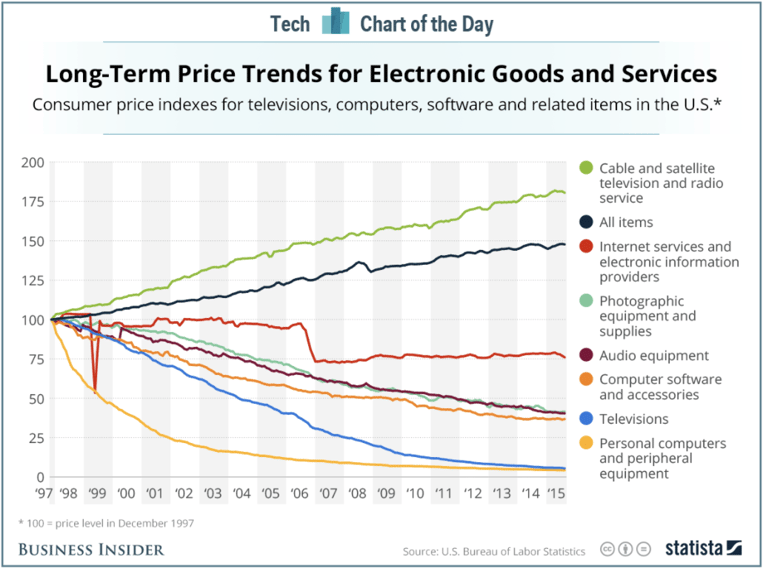 Tech Chart of the Day

Long-Term Price Trends for Electronic Goods and Services

Consumer price indexes for televisions, computers, software and related items in the U.S.*

200
175
150
125
100
75
50
25
0

'97 '98 '99 '00 '01 '02 '03 '04 '05 '06 '07 '08 '09 '10 '11 '12 '13 '14 '15

Cable and satellite television and radio service
All items
Internet services and electronic information providers
Photographic equipment and supplies
Audio equipment
Computer software and accessories
Televisions
Personal computers and peripheral equipment

* 100 = price level in December 1997

BUSINESS INSIDER

Source: U.S. Bureau of Labor Statistics

statista